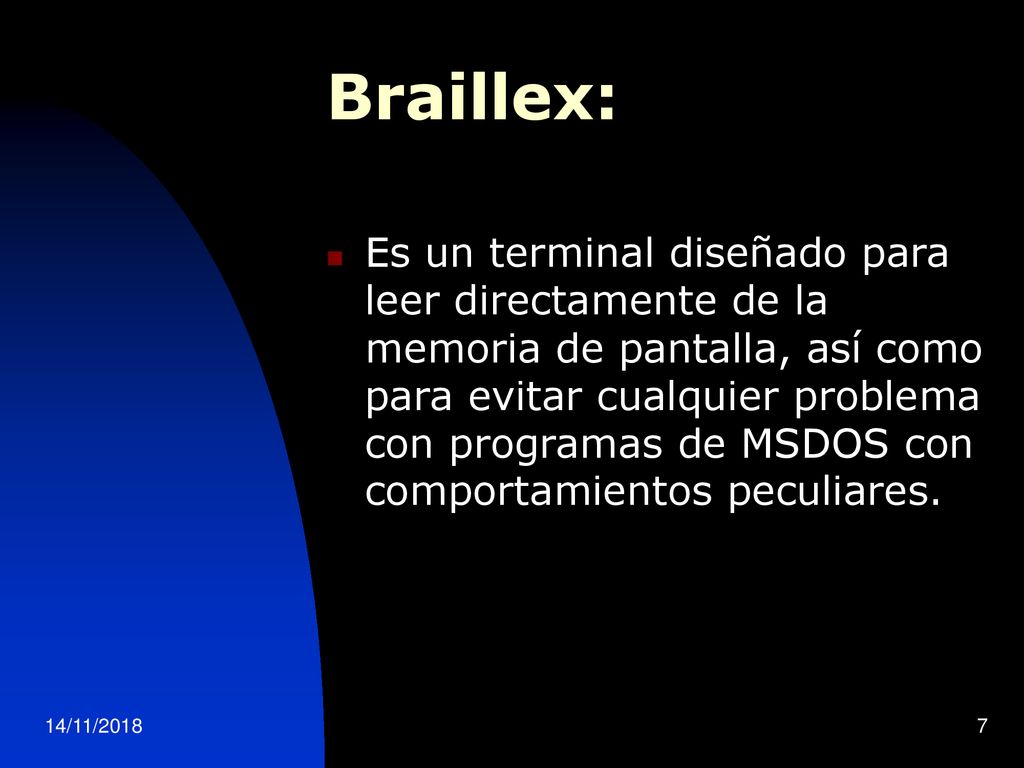 Braillex:

Es un terminal diseñado para leer directamente de la memoria de pantalla, así como para evitar cualquier problema con programas de MSDOS con comportamientos peculiares.

14/11/2018

7